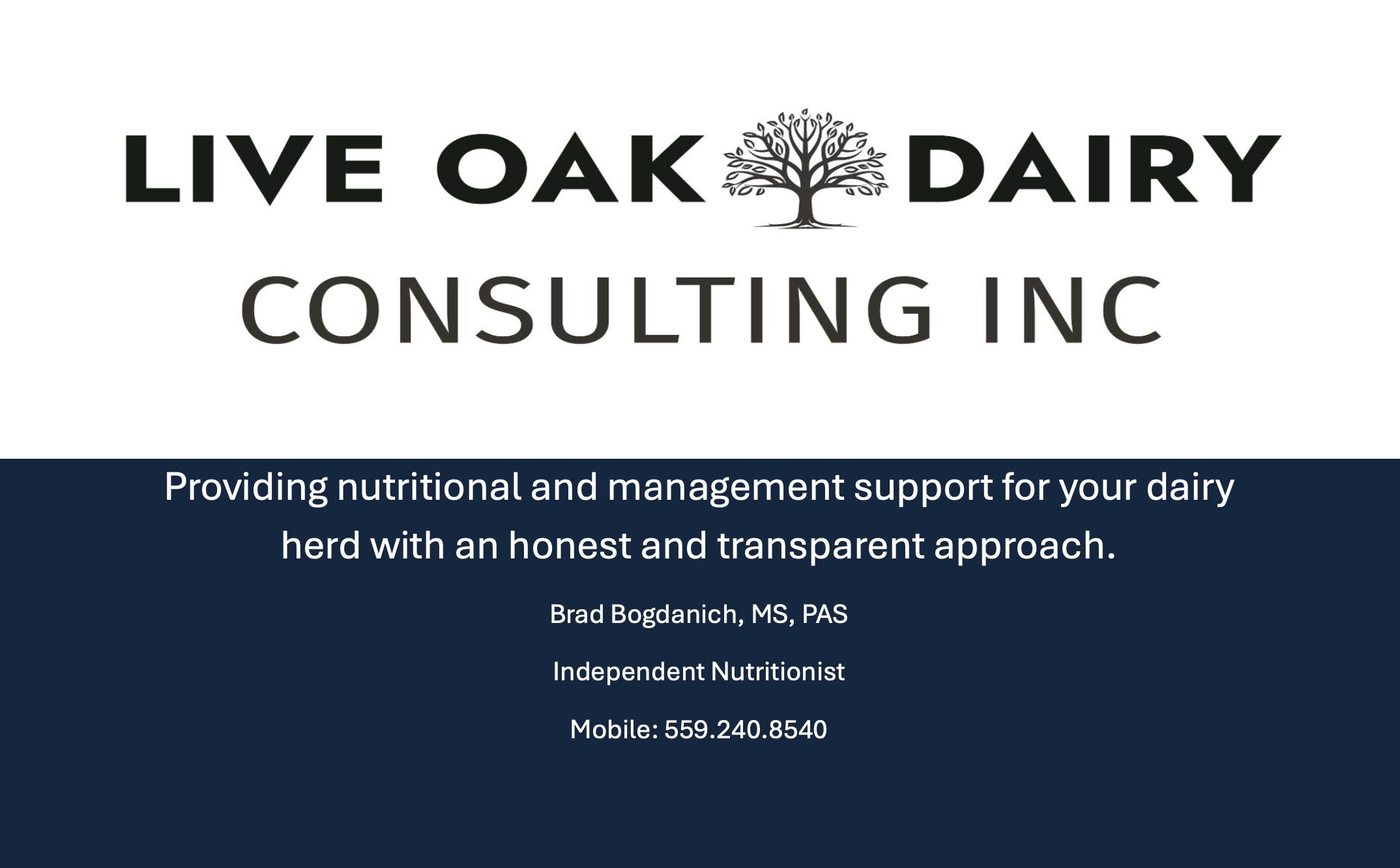 LIVE OAK DAIRY
CONSULTING INC

Providing nutritional and management support for your dairy herd with an honest and transparent approach.

Brad Bogdanich, MS, PAS

Independent Nutritionist

Mobile: 559.240.8540